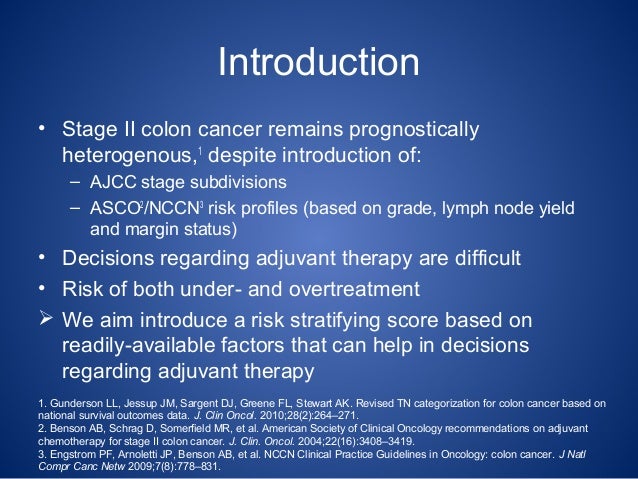 Introduction

• Stage II colon cancer remains prognostically heterogenous,$^1$ despite introduction of:
– AJCC stage subdivisions
– ASCO$^2$/NCCN$^3$ risk profiles (based on grade, lymph node yield and margin status)
• Decisions regarding adjuvant therapy are difficult
• Risk of both under- and overtreatment
➢ We aim introduce a risk stratifying score based on readily-available factors that can help in decisions regarding adjuvant therapy

1. Gunderson LL, Jessup JM, Sargent DJ, Greene FL, Stewart AK. Revised TN categorization for colon cancer based on national survival outcomes data. J. Clin Oncol. 2010;28(2):264–271.
2. Benson AB, Schrag D, Somerfield MR, et al. American Society of Clinical Oncology recommendations on adjuvant chemotherapy for stage II colon cancer. J. Clin. Oncol. 2004;22(16):3408–3419.
3. Engstrom PF, Arnoletti JP, Benson AB, et al. NCCN Clinical Practice Guidelines in Oncology: colon cancer. J Natl Compr Canc Netw 2009;7(8):778–831.